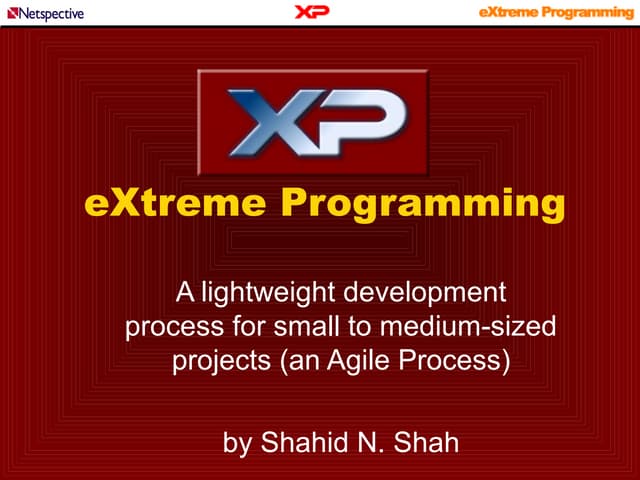 Netspective XP eXtreme Programming

XP

eXtreme Programming

A lightweight development process for small to medium-sized projects (an Agile Process)

by Shahid N. Shah